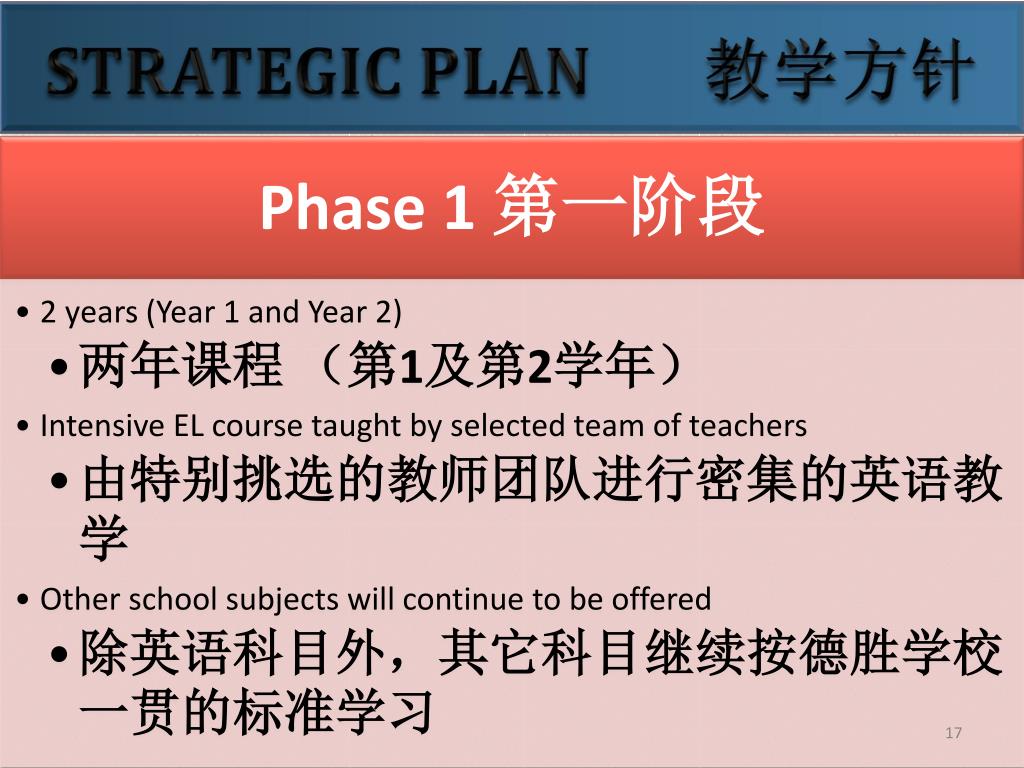 STRATEGIC PLAN 教学方针

Phase 1 第一阶段

• 2 years (Year 1 and Year 2)

• 两年课程 （第1及第2学年）

• Intensive EL course taught by selected team of teachers

• 由特别挑选的教师团队进行密集的英语教学

• Other school subjects will continue to be offered

• 除英语科目外，其它科目继续按德胜学校一贯的标准学习

17